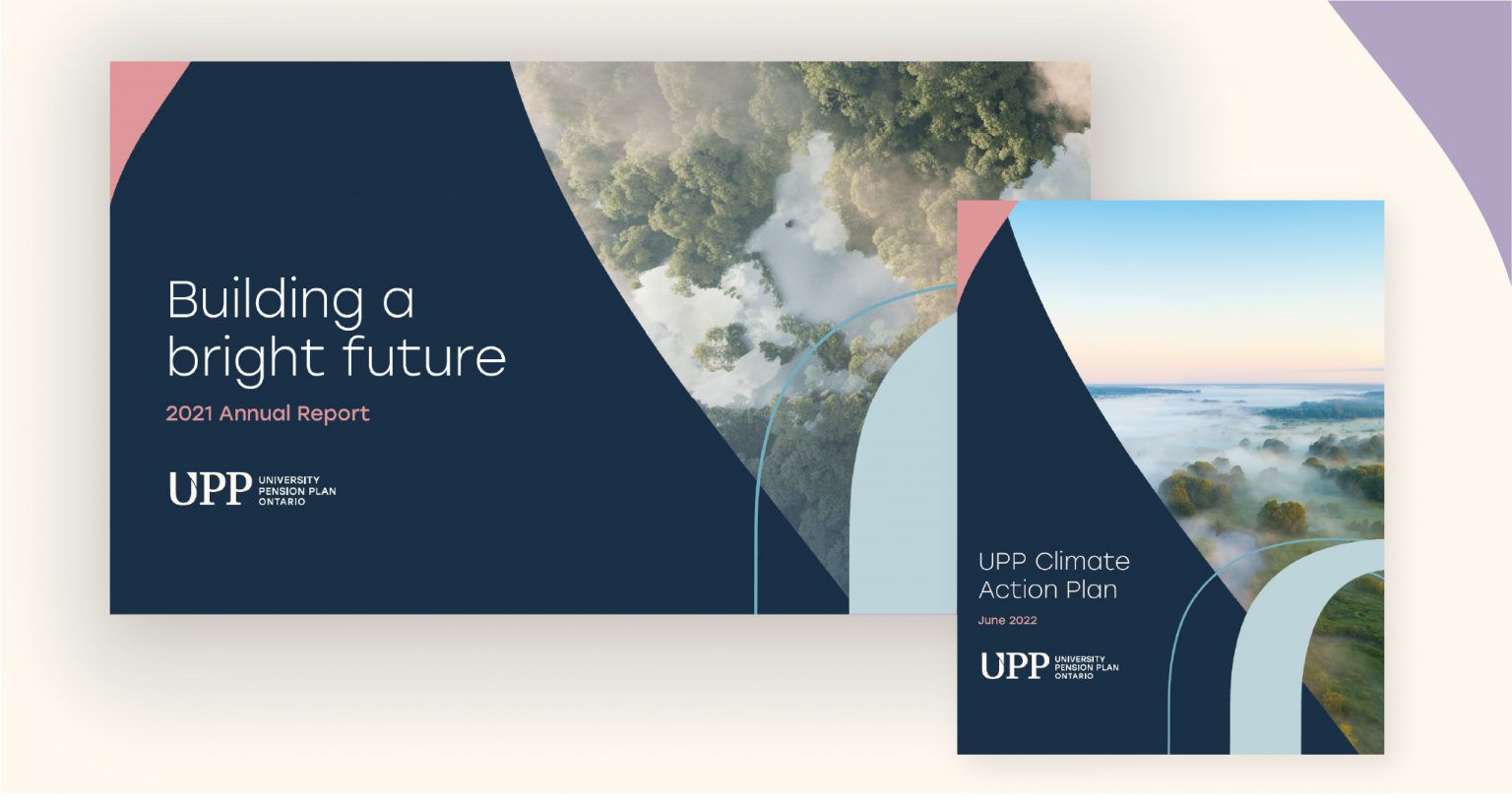 Building a bright future

2021 Annual Report

UPP UNIVERSITY PENSION PLAN ONTARIO

UPP Climate Action Plan

June 2022

UPP UNIVERSITY PENSION PLAN ONTARIO